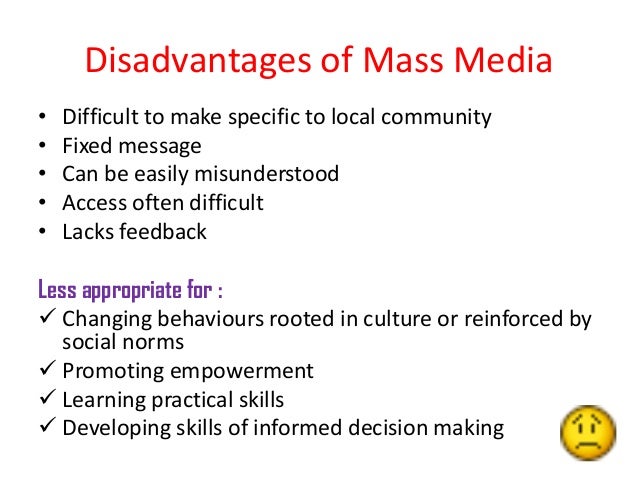 Disadvantages of Mass Media

• Difficult to make specific to local community
• Fixed message
• Can be easily misunderstood
• Access often difficult
• Lacks feedback

Less appropriate for :
✓ Changing behaviours rooted in culture or reinforced by social norms
✓ Promoting empowerment
✓ Learning practical skills
✓ Developing skills of informed decision making